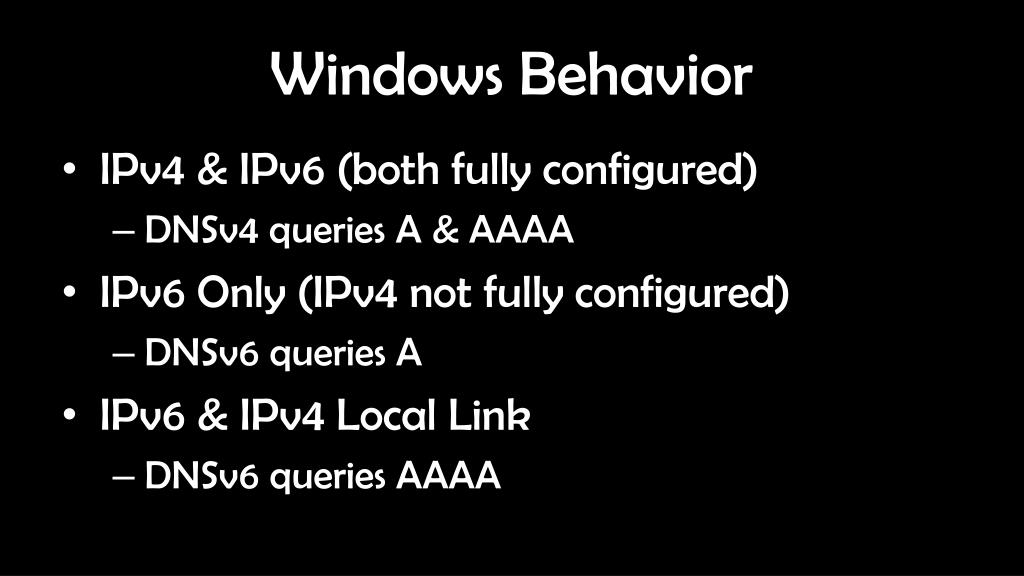 Windows Behavior

• IPv4 & IPv6 (both fully configured)
  – DNSv4 queries A & AAAA
• IPv6 Only (IPv4 not fully configured)
  – DNSv6 queries A
• IPv6 & IPv4 Local Link
  – DNSv6 queries AAAA